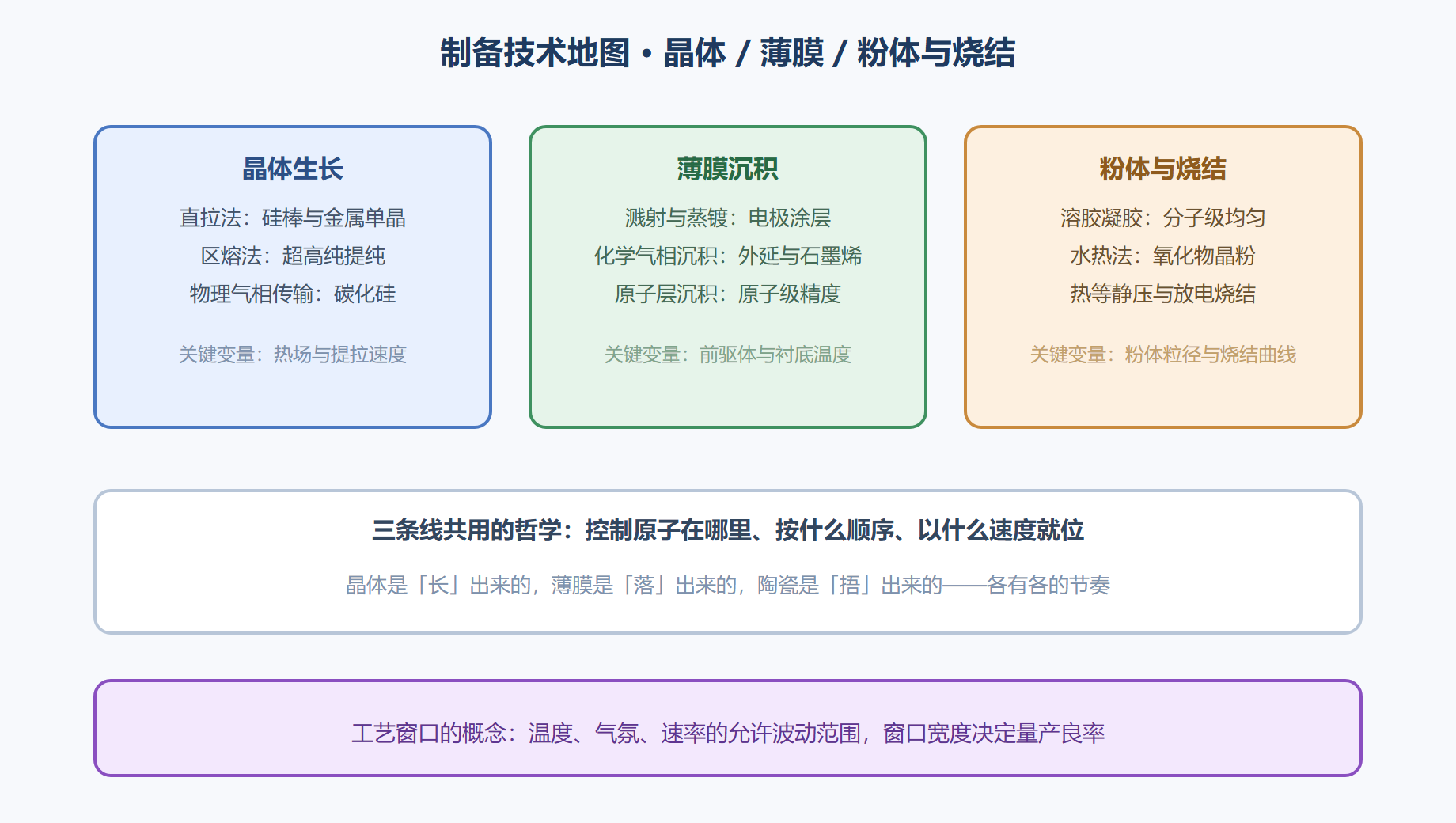 制备技术地图 · 晶体 / 薄膜 / 粉体与烧结

晶体生长

直拉法：硅棒与金属单晶

区熔法：超高纯提纯

物理气相传输：碳化硅

关键变量：热场与提拉速度

薄膜沉积

溅射与蒸镀：电极涂层

化学气相沉积：外延与石墨烯

原子层沉积：原子级精度

关键变量：前驱体与衬底温度

粉体与烧结

溶胶凝胶：分子级均匀

水热法：氧化物晶粉

热等静压与放电烧结

关键变量：粉体粒径与烧结曲线

三条线共用的哲学：控制原子在哪里、按什么顺序、以什么速度就位

晶体是「长」出来的，薄膜是「落」出来的，陶瓷是「捂」出来的——各有各的节奏

工艺窗口的概念：温度、气氛、速率的允许波动范围，窗口宽度决定量产良率